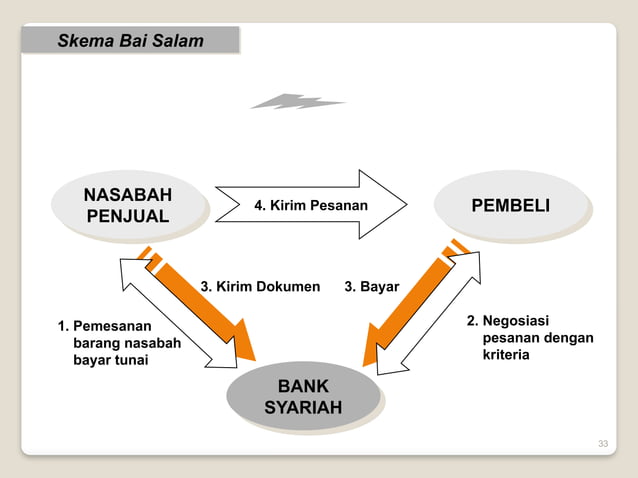 Skema Bai Salam

NASABAH PENJUAL

4. Kirim Pesanan

PEMBELI

3. Kirim Dokumen

3. Bayar

1. Pemesanan barang nasabah bayar tunai

2. Negosiasi pesanan dengan kriteria

BANK SYARIAH

33